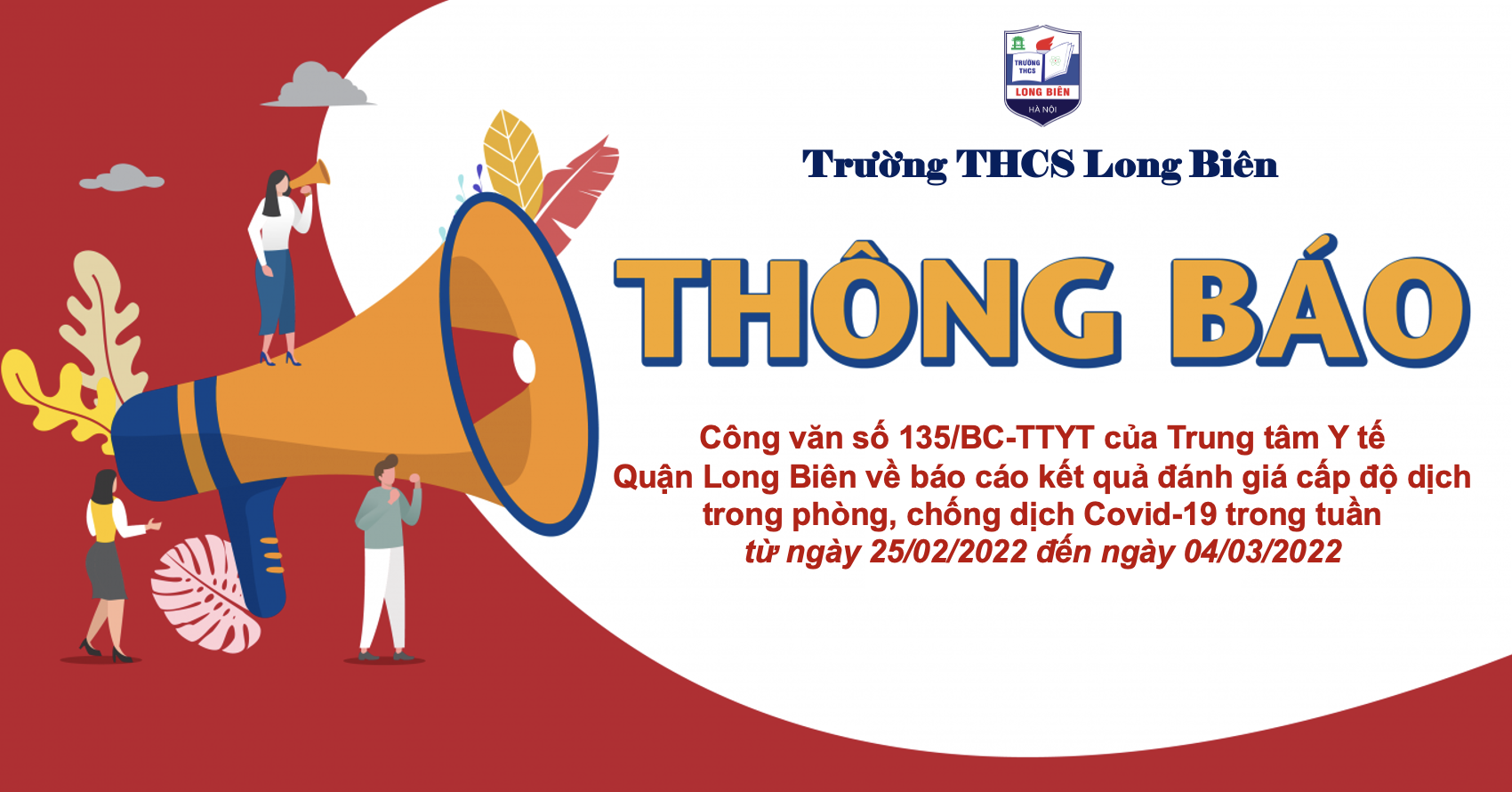 TRƯỜNG THCS
LONG BIÊN
HÀ NỘI

Trường THCS Long Biên

THÔNG BÁO

Công văn số 135/BC-TTYT của Trung tâm Y tế Quận Long Biên về báo cáo kết quả đánh giá cấp độ dịch trong phòng, chống dịch Covid-19 trong tuần
từ ngày 25/02/2022 đến ngày 04/03/2022